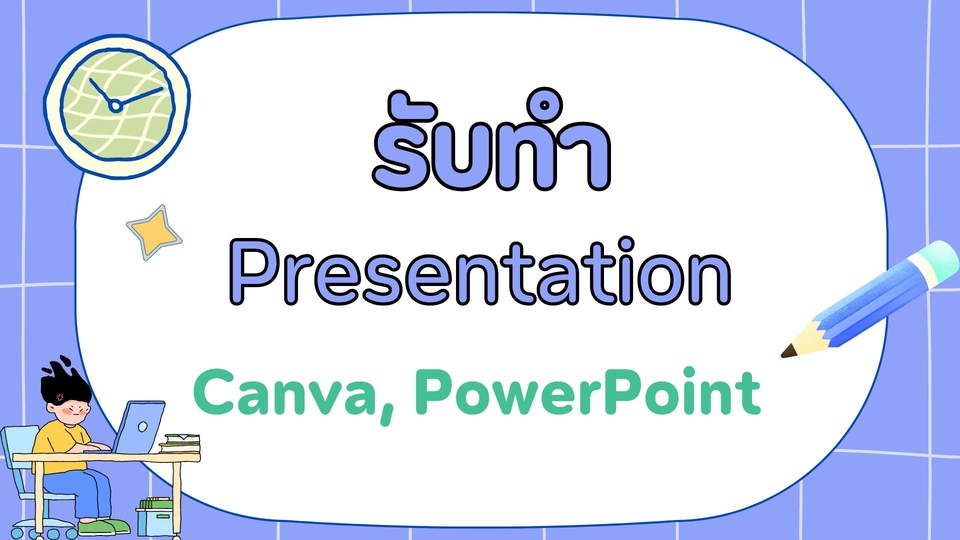 รับทำ
Presentation
Canva, PowerPoint